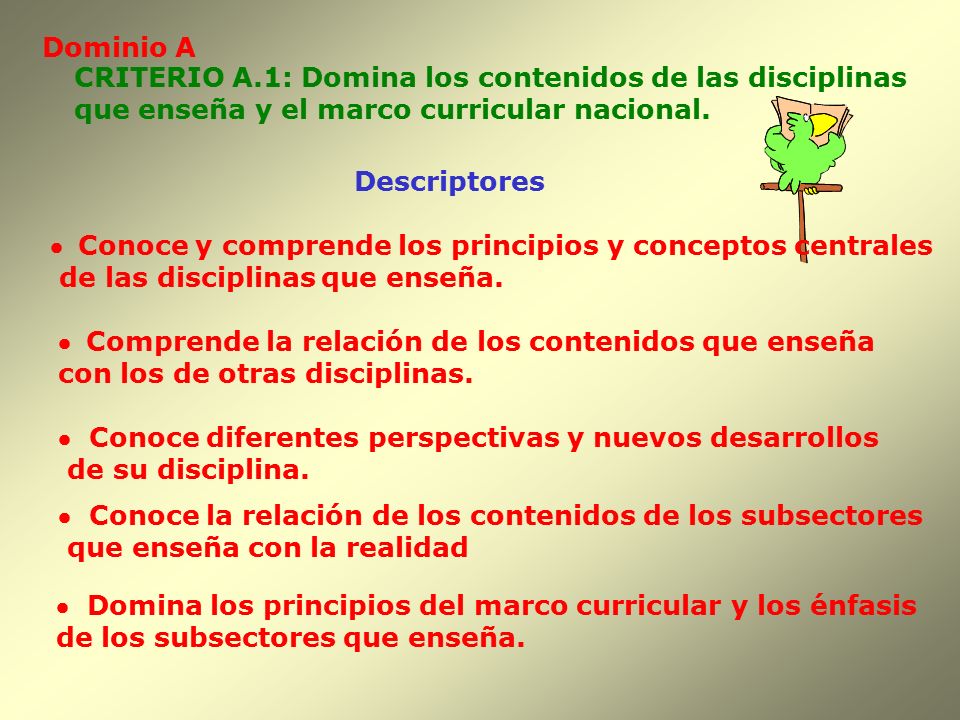 Dominio A

CRITERIO A.1: Domina los contenidos de las disciplinas que enseña y el marco curricular nacional.

Descriptores

• Conoce y comprende los principios y conceptos centrales de las disciplinas que enseña.

• Comprende la relación de los contenidos que enseña con los de otras disciplinas.

• Conoce diferentes perspectivas y nuevos desarrollos de su disciplina.

• Conoce la relación de los contenidos de los subsectores que enseña con la realidad

• Domina los principios del marco curricular y los énfasis de los subsectores que enseña.